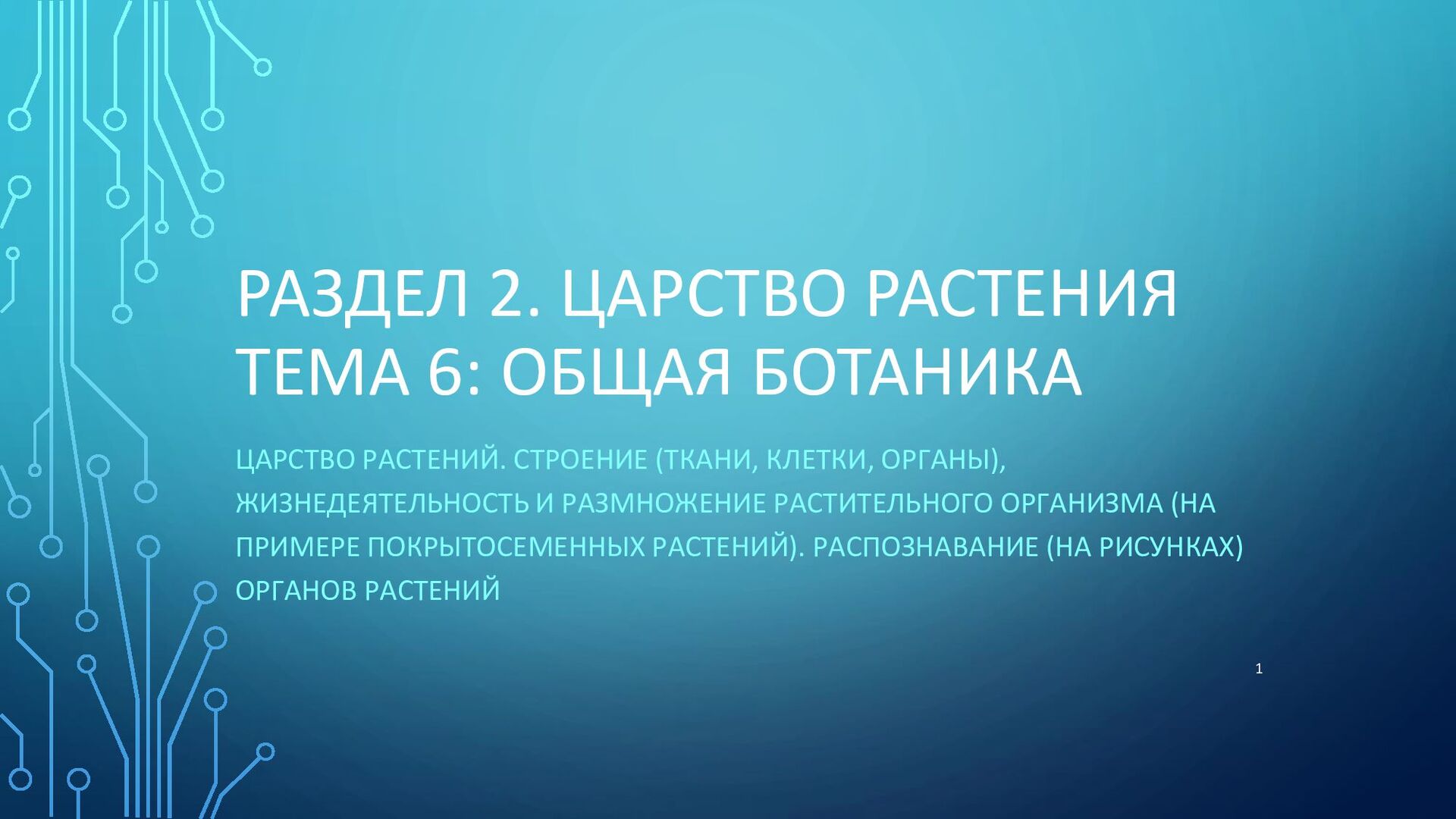 РАЗДЕЛ 2. ЦАРСТВО РАСТЕНИЯ
ТЕМА 6: ОБЩАЯ БОТАНИКА

ЦАРСТВО РАСТЕНИЙ. СТРОЕНИЕ (ТКАНИ, КЛЕТКИ, ОРГАНЫ), ЖИЗНЕДЕЯТЕЛЬНОСТЬ И РАЗМНОЖЕНИЕ РАСТИТЕЛЬНОГО ОРГАНИЗМА (НА ПРИМЕРЕ ПОКРЫТОСЕМЕННЫХ РАСТЕНИЙ). РАСПОЗНАВАНИЕ (НА РИСУНКАХ) ОРГАНОВ РАСТЕНИЙ

1